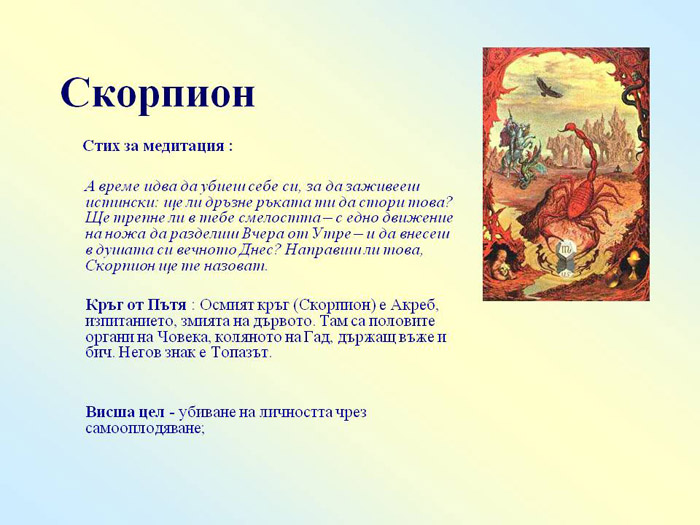 Скорпион

Стих за медитация :

А време идва да убиеш себе си, за да заживееш истински: ще ли дръзне ръката ти да стори това? Ще трепне ли в тебе смелостта – с едно движение на ножа да разделиш Вчера от Утре – и да внесеш в душата си вечното Днес? Направиш ли това, Скорпион ще те назоват.

Кръг от Пътя : Осмият кръг (Скорпион) е Акреб, изпитанието, змията на дървото. Там са половите органи на Човека, коляното на Гад, държащ въже и бич. Негов знак е Топазът.

Висша цел - убиване на личността чрез самооплодяване;